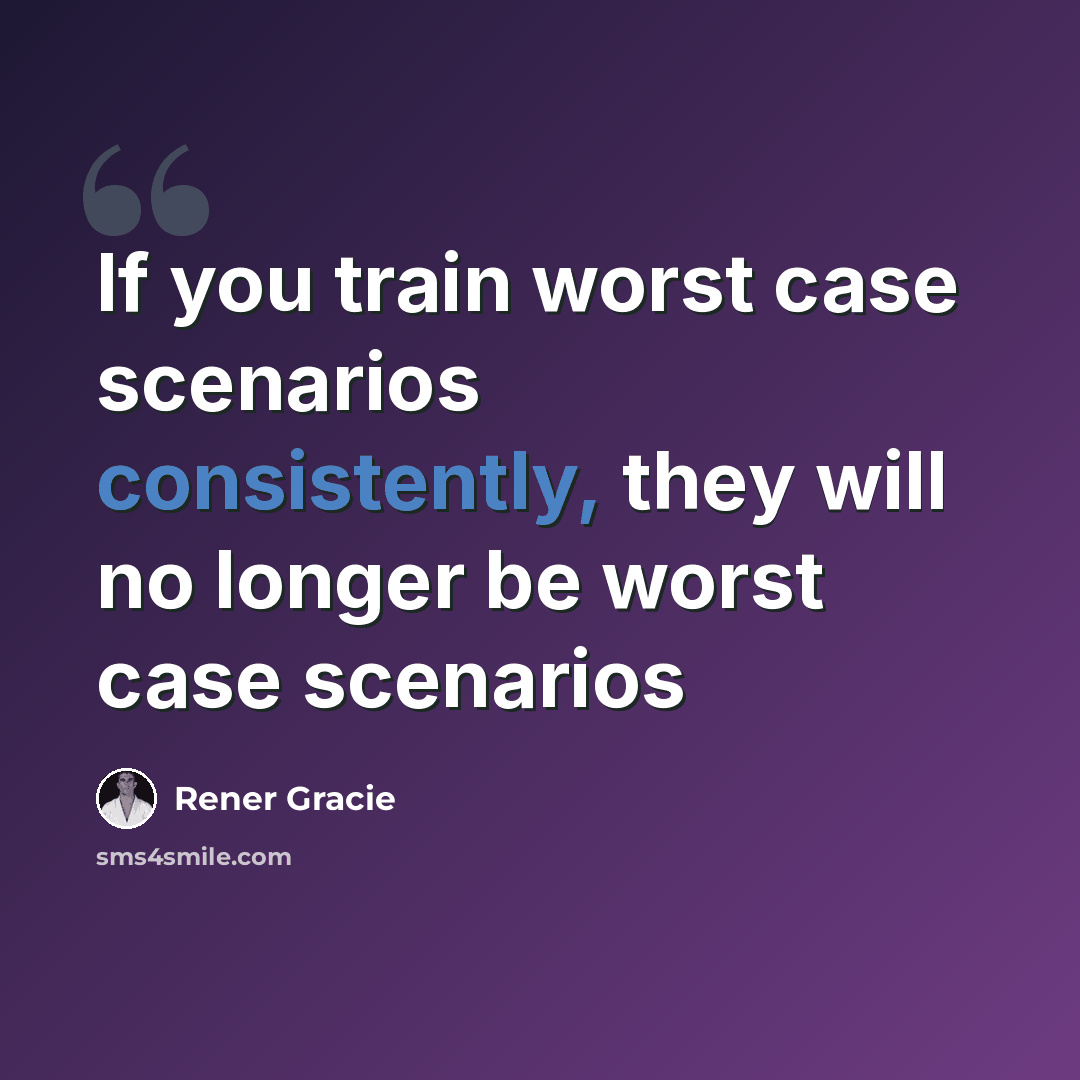 If you train worst case scenarios consistently, they will no longer be worst case scenarios

Rener Gracie

sms4smile.com